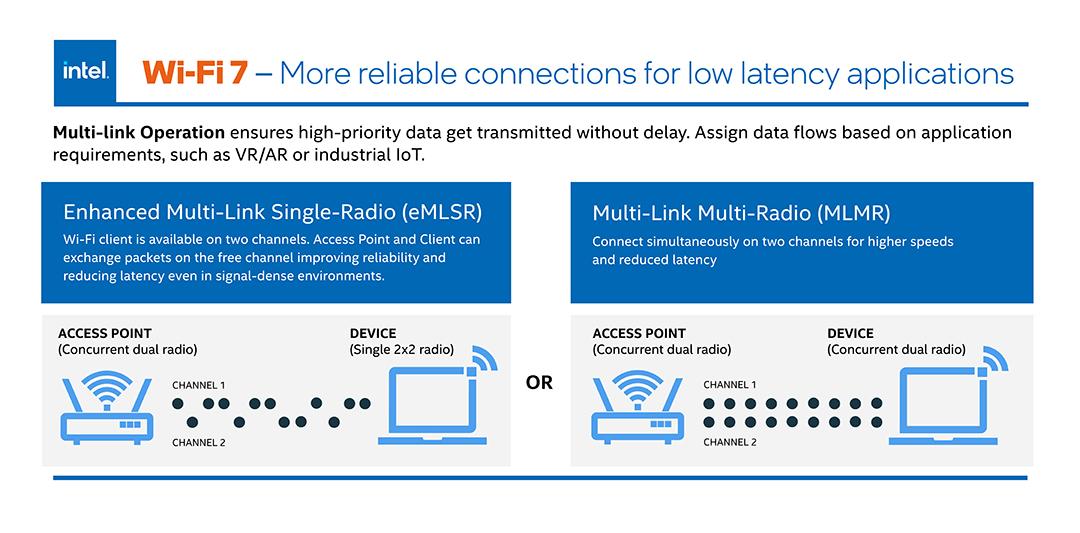 intel.

Wi-Fi 7 – More reliable connections for low latency applications

Multi-link Operation ensures high-priority data get transmitted without delay. Assign data flows based on application requirements, such as VR/AR or industrial IoT.

Enhanced Multi-Link Single-Radio (eMLSR)

Wi-Fi client is available on two channels. Access Point and Client can exchange packets on the free channel improving reliability and reducing latency even in signal-dense environments.

ACCESS POINT
(Concurrent dual radio)

DEVICE
(Single 2x2 radio)

CHANNEL 1

CHANNEL 2

OR

Multi-Link Multi-Radio (MLMR)

Connect simultaneously on two channels for higher speeds and reduced latency

ACCESS POINT
(Concurrent dual radio)

DEVICE
(Concurrent dual radio)

CHANNEL 1

CHANNEL 2